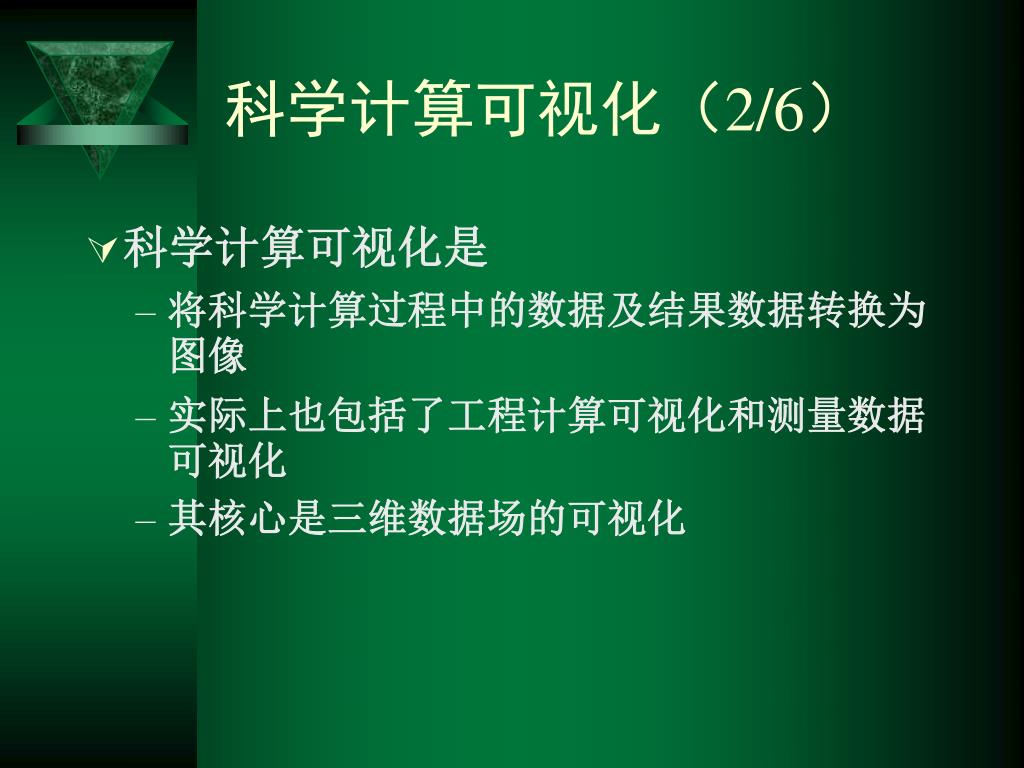 科学计算可视化（2/6）

科学计算可视化是

– 将科学计算过程中的数据及结果数据转换为图像

– 实际上也包括了工程计算可视化和测量数据可视化

– 其核心是三维数据场的可视化